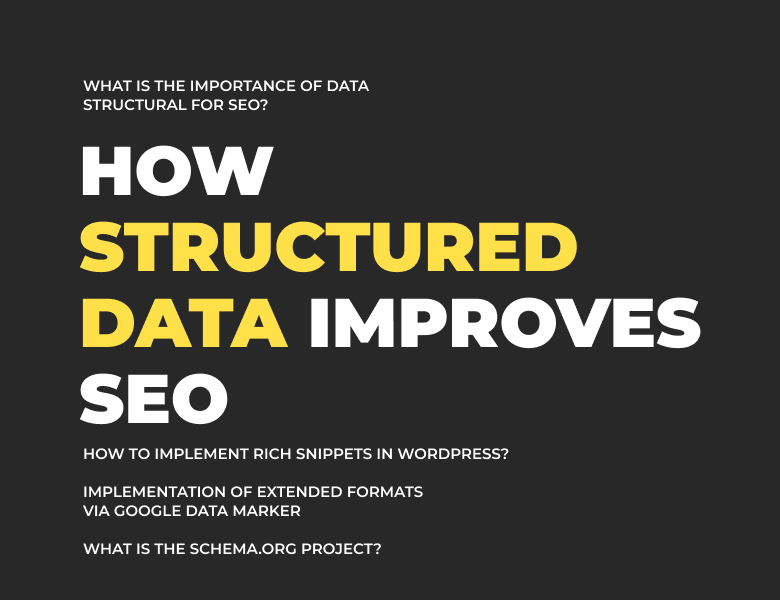 WHAT IS THE IMPORTANCE OF DATA STRUCTURAL FOR SEO?

HOW STRUCTURED DATA IMPROVES SEO

HOW TO IMPLEMENT RICH SNIPPETS IN WORDPRESS?

IMPLEMENTATION OF EXTENDED FORMATS VIA GOOGLE DATA MARKER

WHAT IS THE SCHEMA.ORG PROJECT?